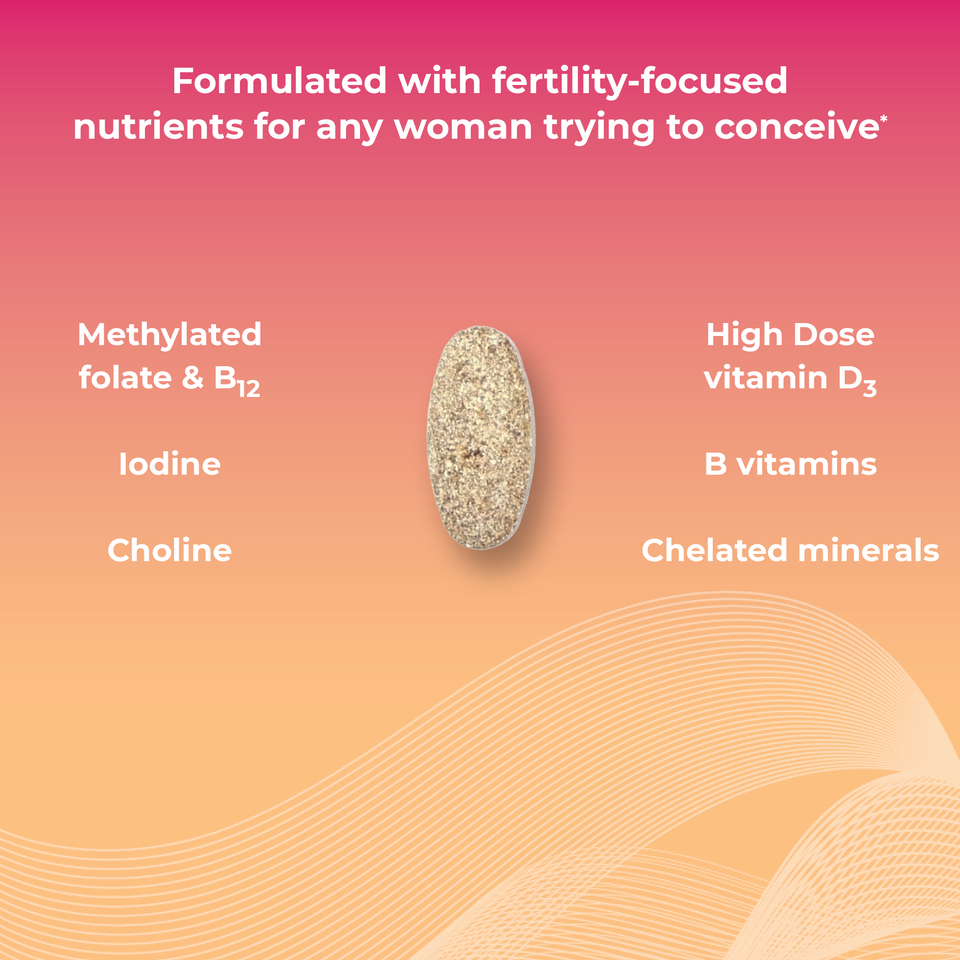 Formulated with fertility-focused nutrients for any woman trying to conceive*

Methylated folate & $B_{12}$

Iodine

Choline

High Dose vitamin $D_3$

B vitamins

Chelated minerals